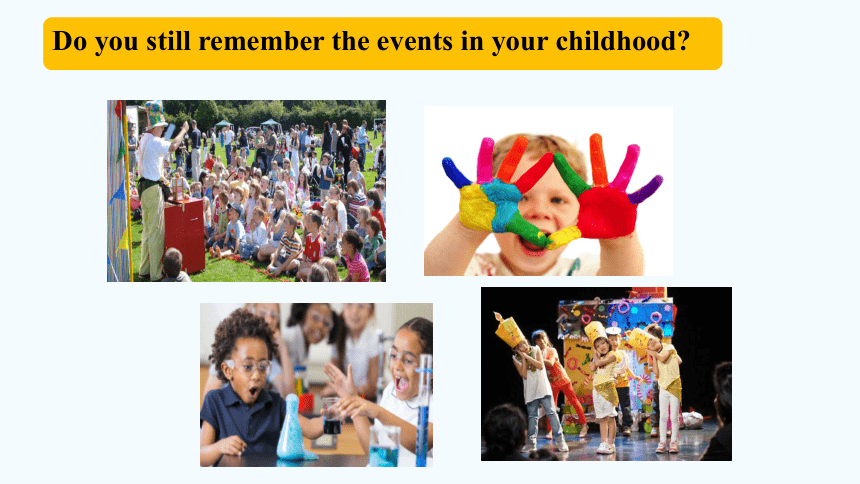 Do you still remember the events in your childhood?